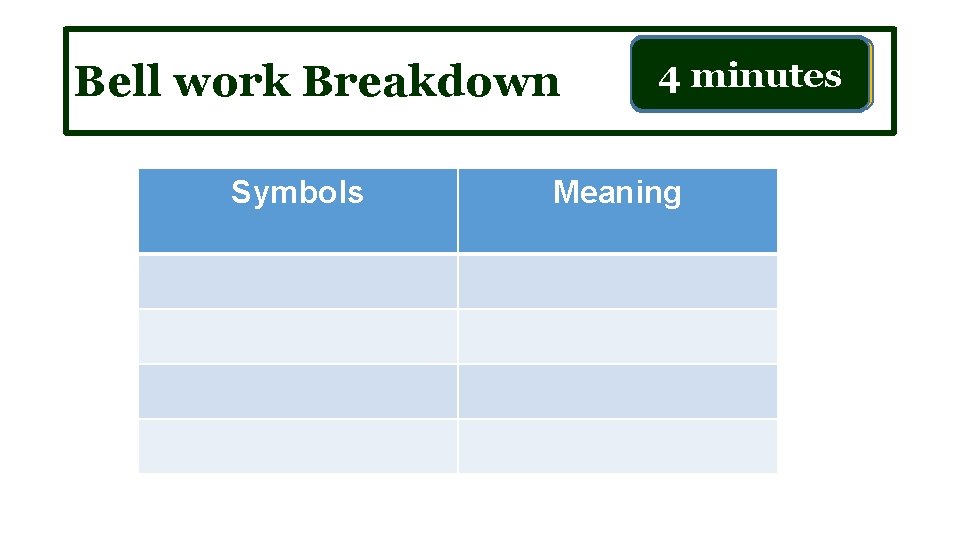 Bell work Breakdown

4 minutes

| Symbols | Meaning |
|---|---|
| | |
| | |
| | |
| | |